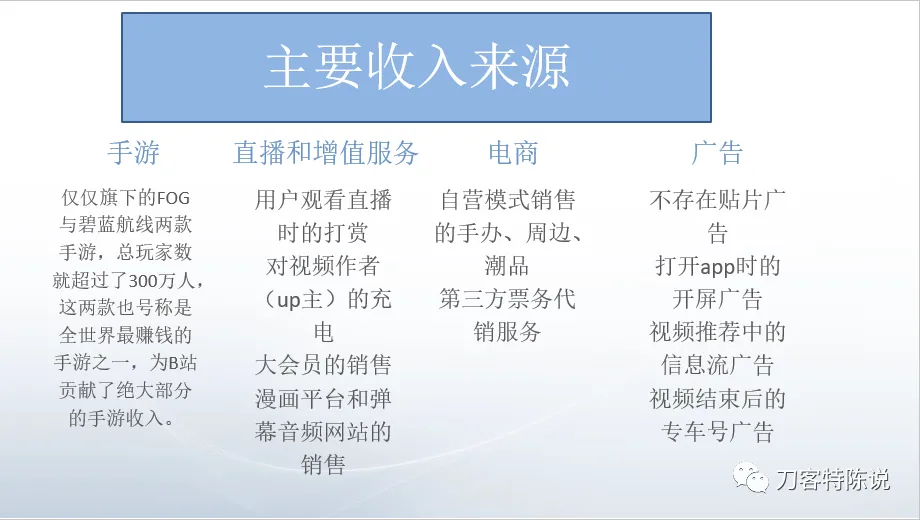 主要收入来源

手游

仅仅旗下的FOG与碧蓝航线两款手游，总玩家数就超过了300万人，这两款也号称是全世界最赚钱的手游之一，为B站贡献了绝大部分的手游收入。

直播和增值服务

用户观看直播时的打赏
对视频作者（up主）的充电
大会员的销售
漫画平台和弹幕音频网站的销售

电商

自营模式销售的手办、周边、潮品
第三方票务代销服务

广告

不存在贴片广告
打开app时的开屏广告
视频推荐中的信息流广告
视频结束后的专车号广告

刀客特陈说